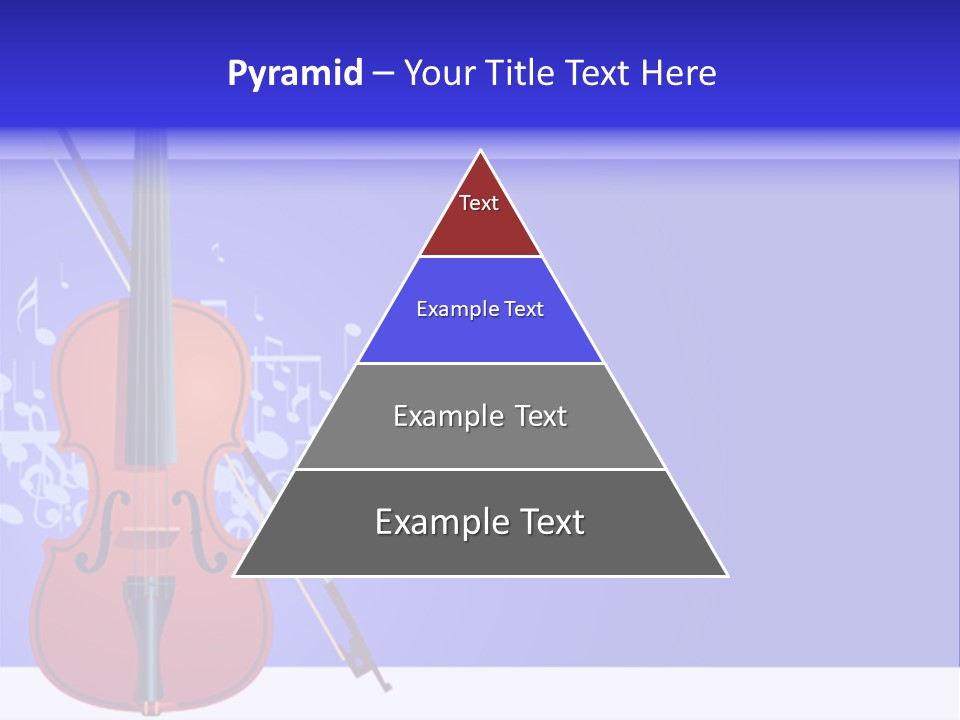 Pyramid – Your Title Text Here

Text

Example Text

Example Text

Example Text